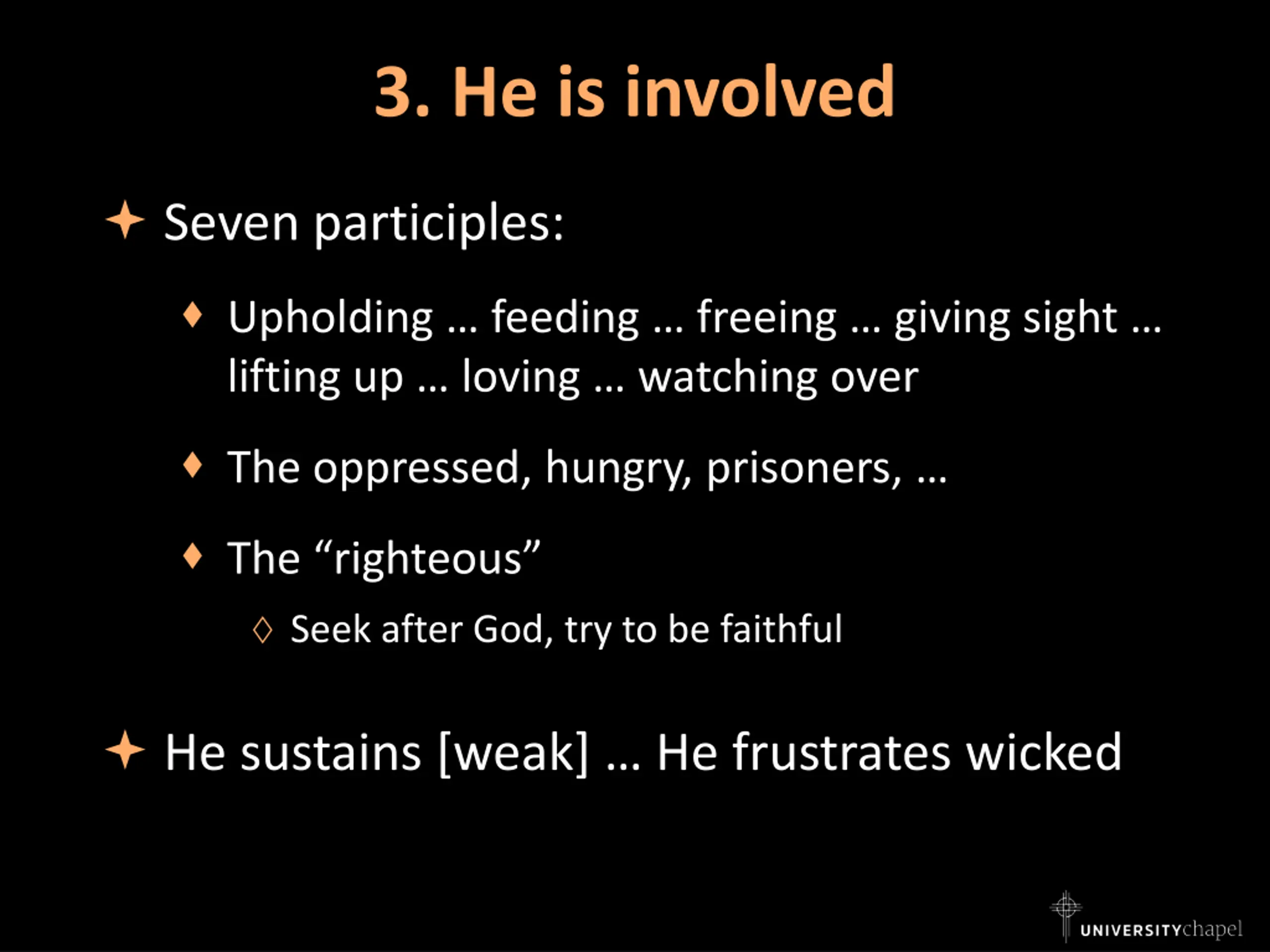 3. He is involved

Seven participles:

Upholding … feeding … freeing … giving sight … lifting up … loving … watching over

The oppressed, hungry, prisoners, …

The “righteous”

Seek after God, try to be faithful

He sustains [weak] … He frustrates wicked

UNIVERSITYchapel